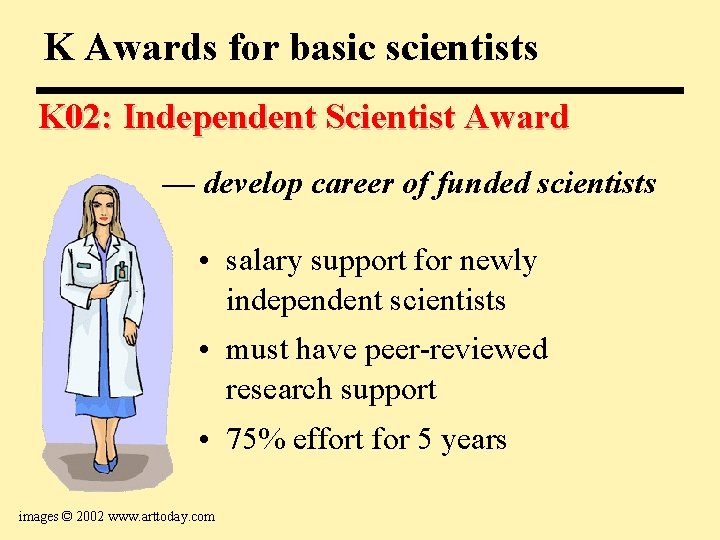 K Awards for basic scientists

K02: Independent Scientist Award

— develop career of funded scientists

• salary support for newly independent scientists
• must have peer-reviewed research support
• 75% effort for 5 years

images © 2002 www.arttoday.com